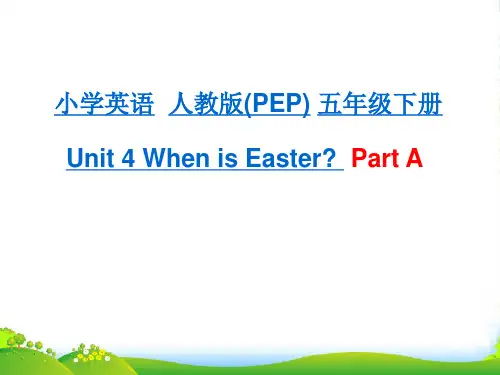 小学英语 人教版(PEP) 五年级下册

Unit 4 When is Easter? Part A